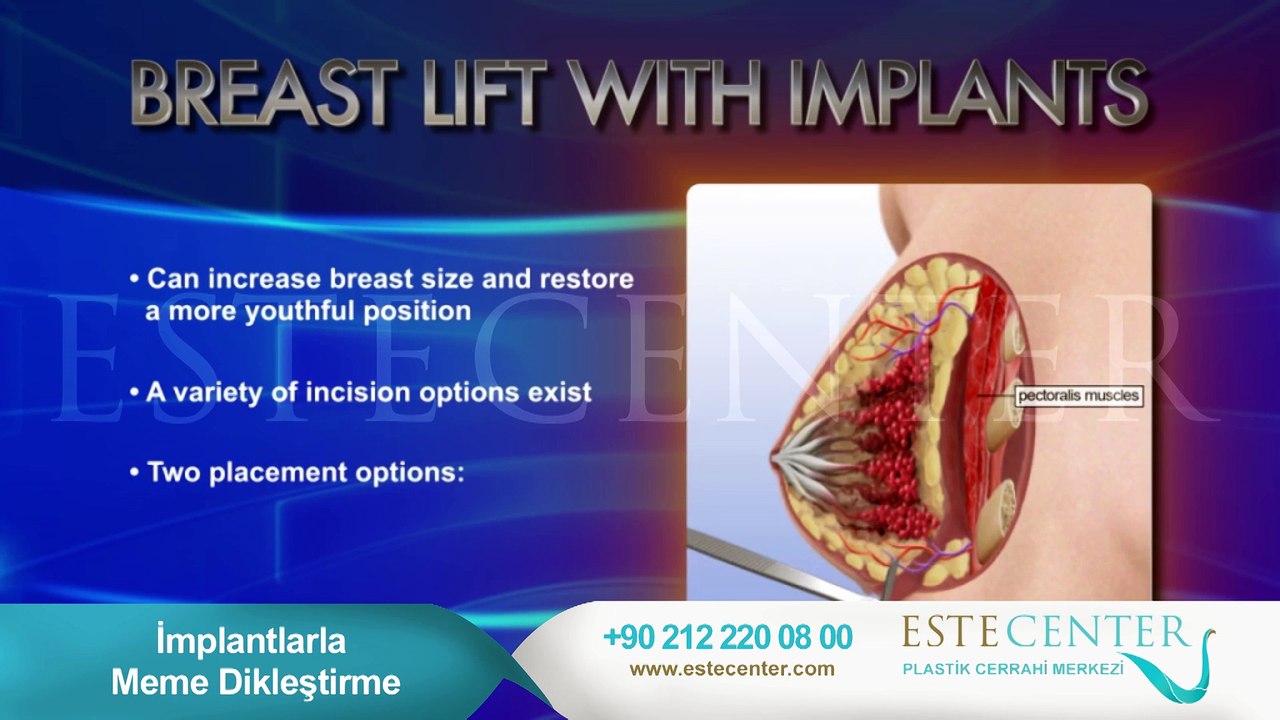 BREAST LIFT WITH IMPLANTS

• Can increase breast size and restore a more youthful position

• A variety of incision options exist

• Two placement options:

pectoralis muscles

İmplantlarla
Meme Dikleştirme

+90 212 220 08 00
www.estecenter.com

ESTECENTER
PLASTİK CERRAHİ MERKEZİ

ESTECENTER